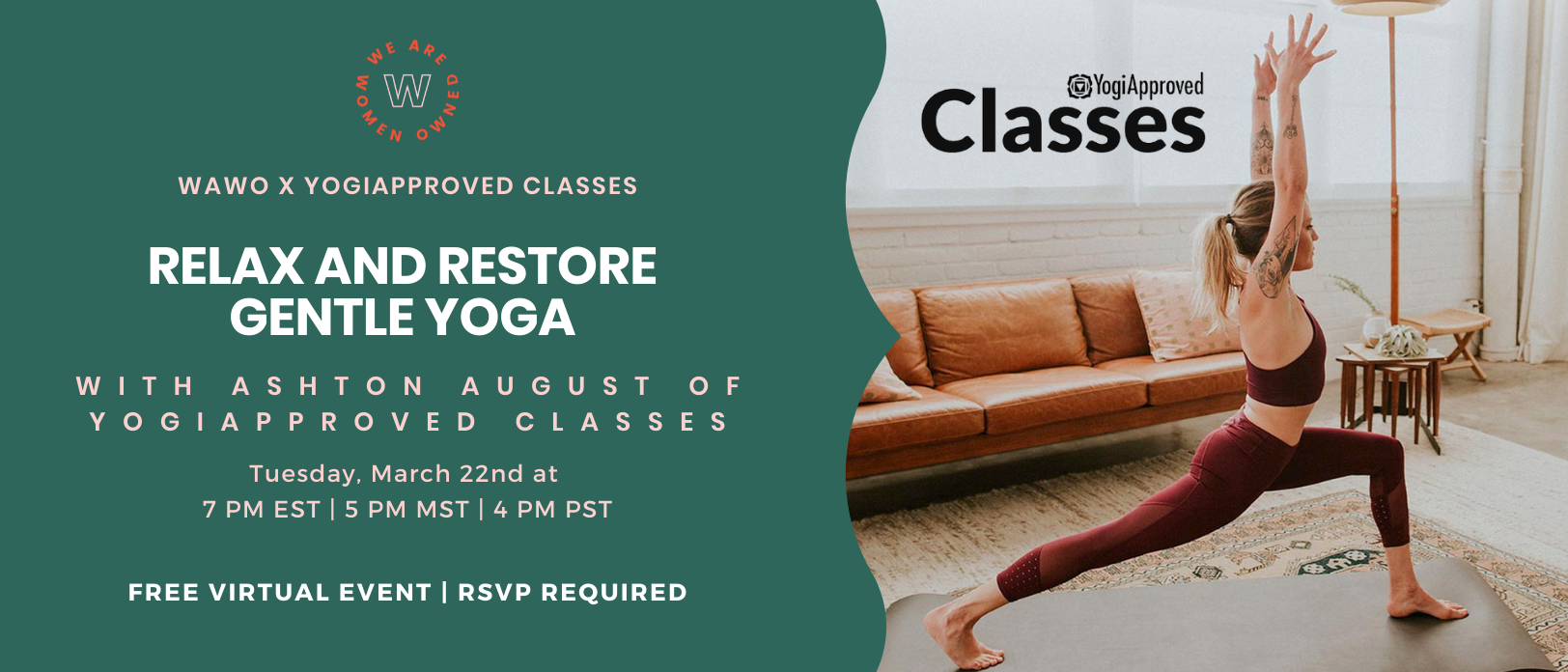 WE ARE WOMEN OWNED
W

WAWO X YOGIAPPROVED CLASSES

RELAX AND RESTORE GENTLE YOGA

WITH ASHTON AUGUST OF YOGIAPPROVED CLASSES

Tuesday, March 22nd at
7 PM EST | 5 PM MST | 4 PM PST

FREE VIRTUAL EVENT | RSVP REQUIRED

YogiApproved
Classes